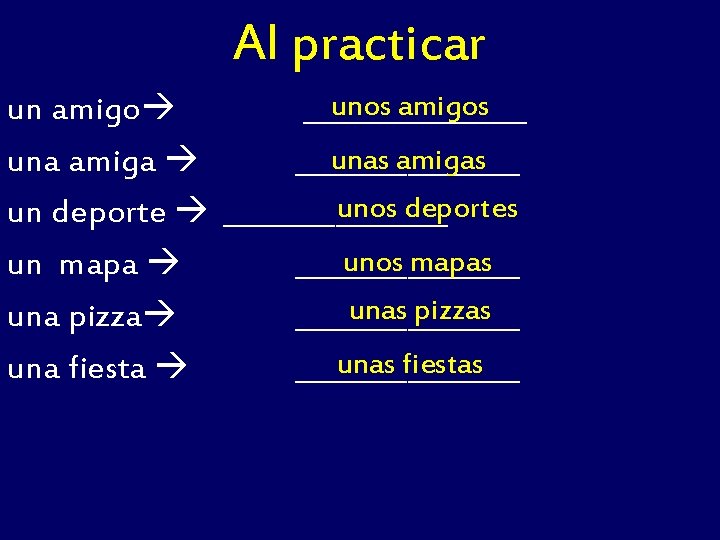 Al practicar

un amigo→ unos amigos

una amiga → unas amigas

un deporte → unos deportes

un mapa → unos mapas

una pizza→ unas pizzas

una fiesta → unas fiestas